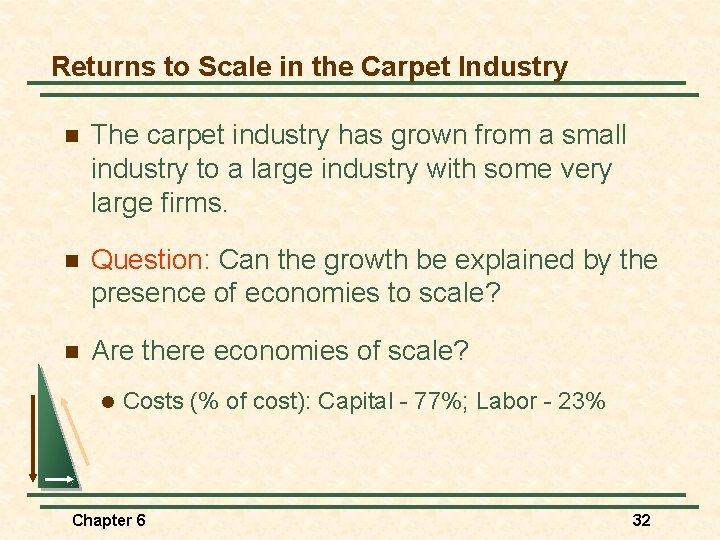 Returns to Scale in the Carpet Industry

The carpet industry has grown from a small industry to a large industry with some very large firms.

Question: Can the growth be explained by the presence of economies to scale?

Are there economies of scale?

Costs (% of cost): Capital - 77%; Labor - 23%

Chapter 6

32